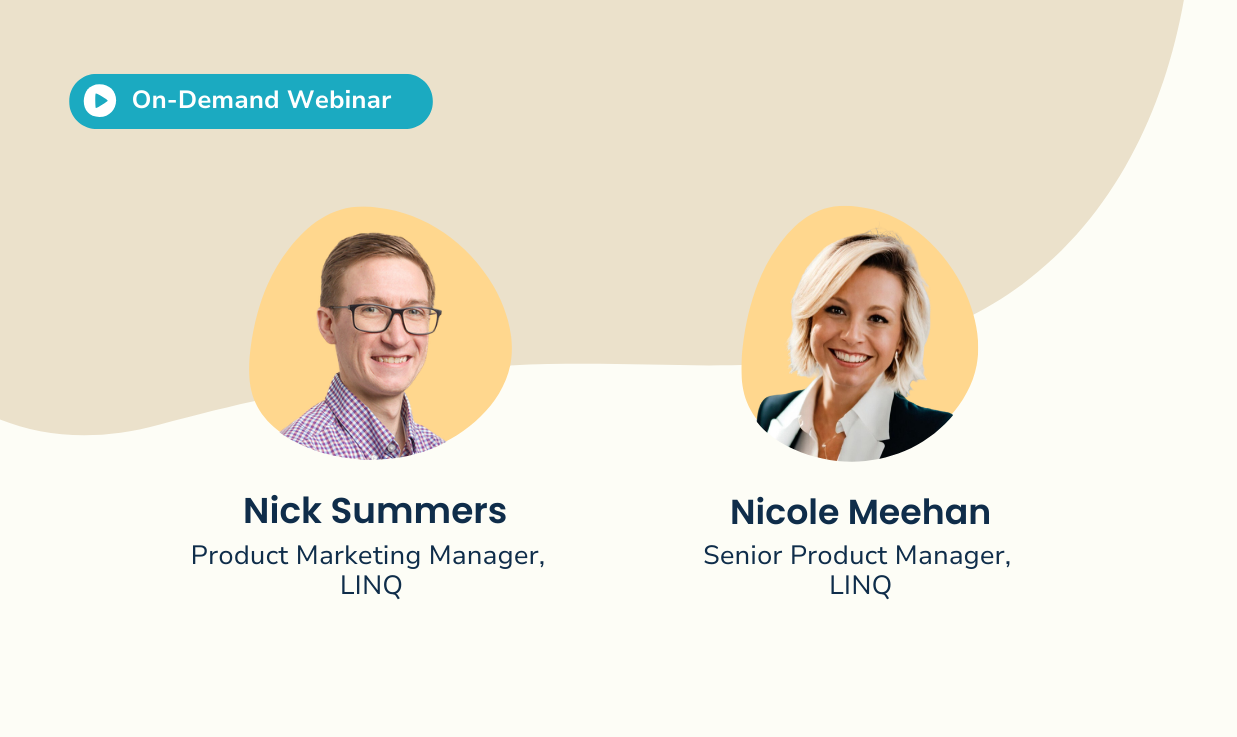 On-Demand Webinar

Nick Summers
Product Marketing Manager, LINQ

Nicole Meehan
Senior Product Manager, LINQ